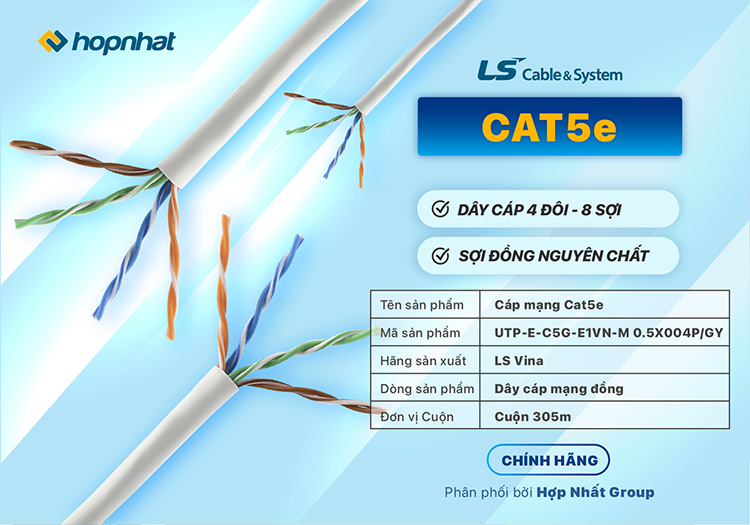 hopnhat

LS Cable & System

CAT5e

DÂY CÁP 4 ĐÔI - 8 SỢI

SỢI ĐỒNG NGUYÊN CHẤT

| Tên sản phẩm | Cáp mạng Cat5e |
|---|---|
| Mã sản phẩm | UTP-E-C5G-E1VN-M 0.5X004P/GY |
| Hãng sản xuất | LS Vina |
| Dòng sản phẩm | Dây cáp mạng đồng |
| Đơn vị Cuộn | Cuộn 305m |

CHÍNH HÃNG

Phân phối bởi Hợp Nhất Group